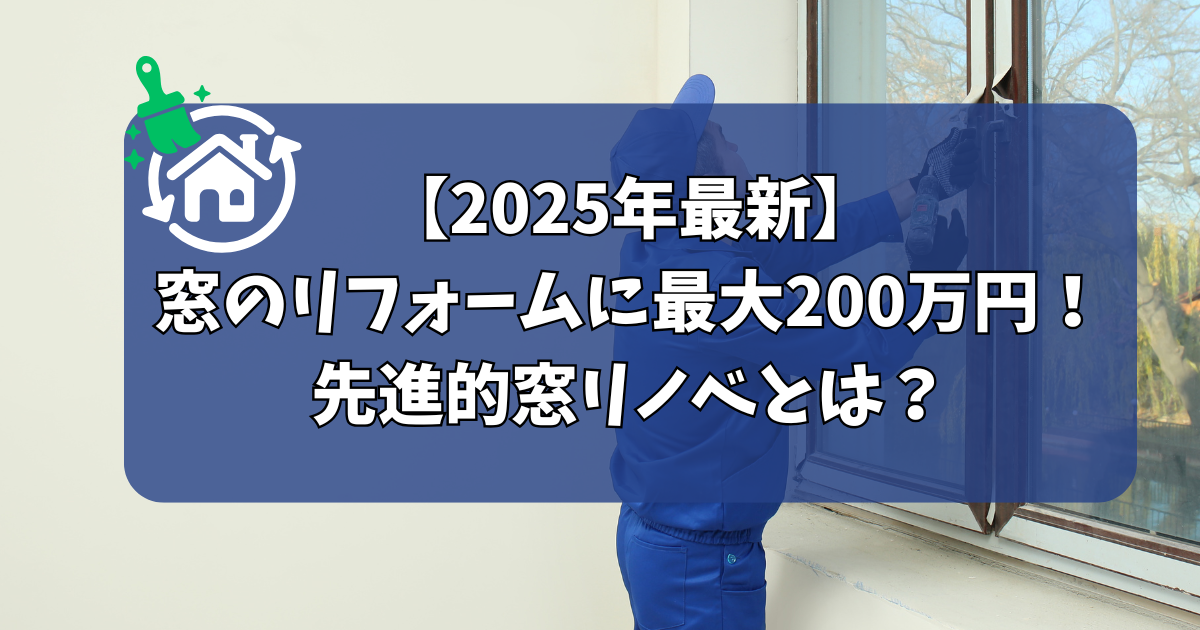 【2025年最新】
窓のリフォームに最大200万円！
先進的窓リノベとは？